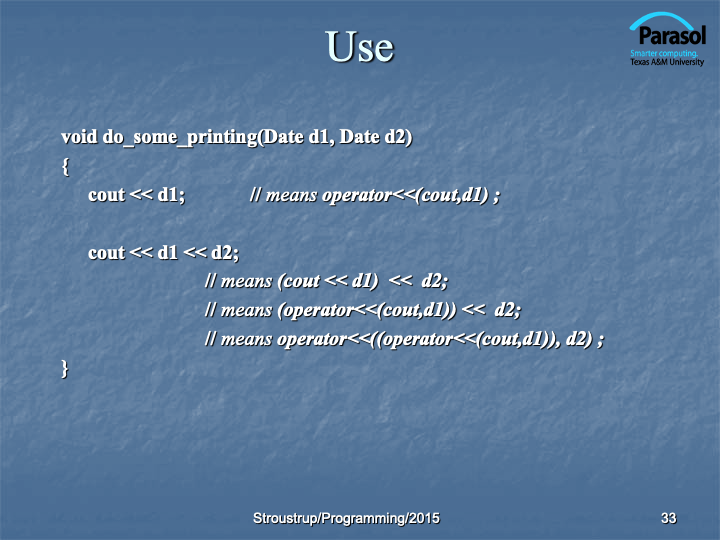 Use

Parasol
Smarter computing.
Texas A&M University

void do_some_printing(Date d1, Date d2)
{
cout << d1; // means operator<<(cout,d1) ;

cout << d1 << d2;
// means (cout << d1) << d2;
// means (operator<<(cout,d1)) << d2;
// means operator<<((operator<<(cout,d1)), d2) ;
}

Stroustrup/Programming/2015

33